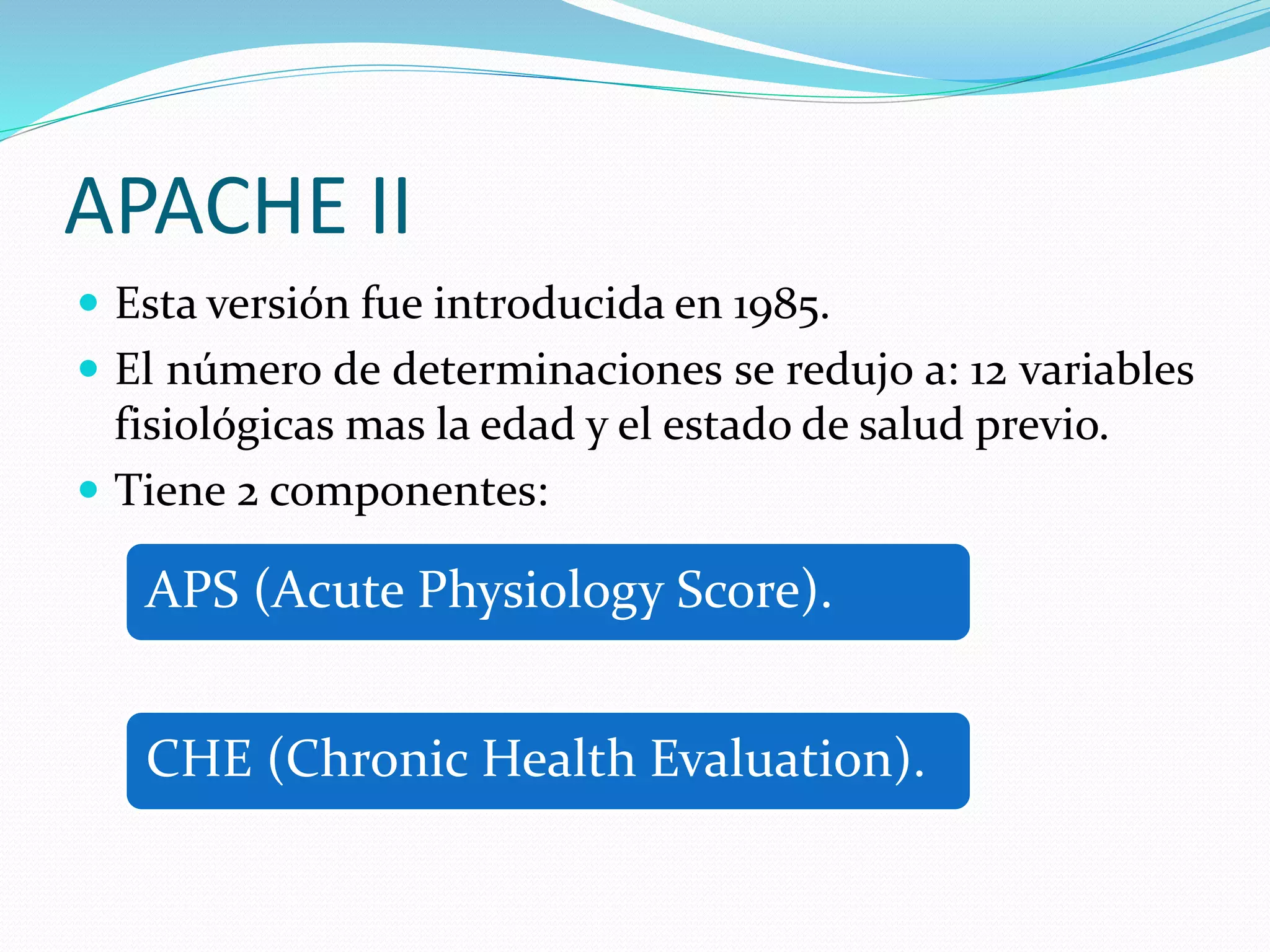 APACHE II

Esta versión fue introducida en 1985.

El número de determinaciones se redujo a: 12 variables fisiológicas mas la edad y el estado de salud previo.

Tiene 2 componentes:

APS (Acute Physiology Score).

CHE (Chronic Health Evaluation).